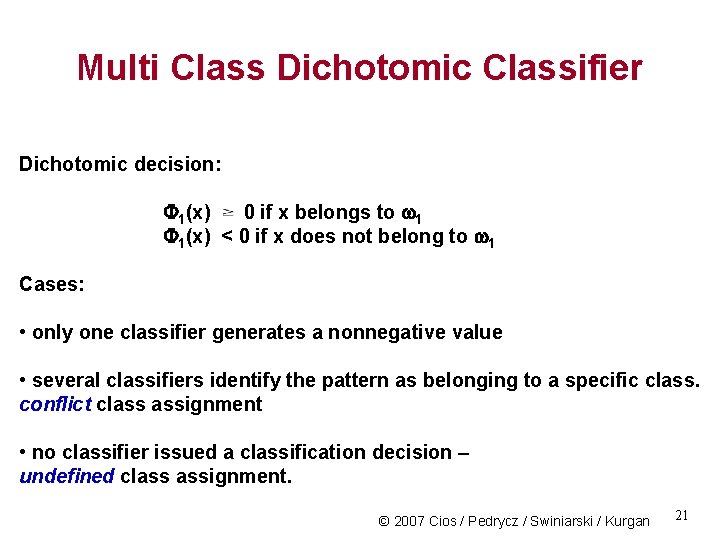 Multi Class Dichotomic Classifier

Dichotomic decision:

$\Phi_1(x) \geq 0$ if x belongs to $\omega_1$
$\Phi_1(x) < 0$ if x does not belong to $\omega_1$

Cases:

• only one classifier generates a nonnegative value

• several classifiers identify the pattern as belonging to a specific class. conflict class assignment

• no classifier issued a classification decision – undefined class assignment.

© 2007 Cios / Pedrycz / Swiniarski / Kurgan 21